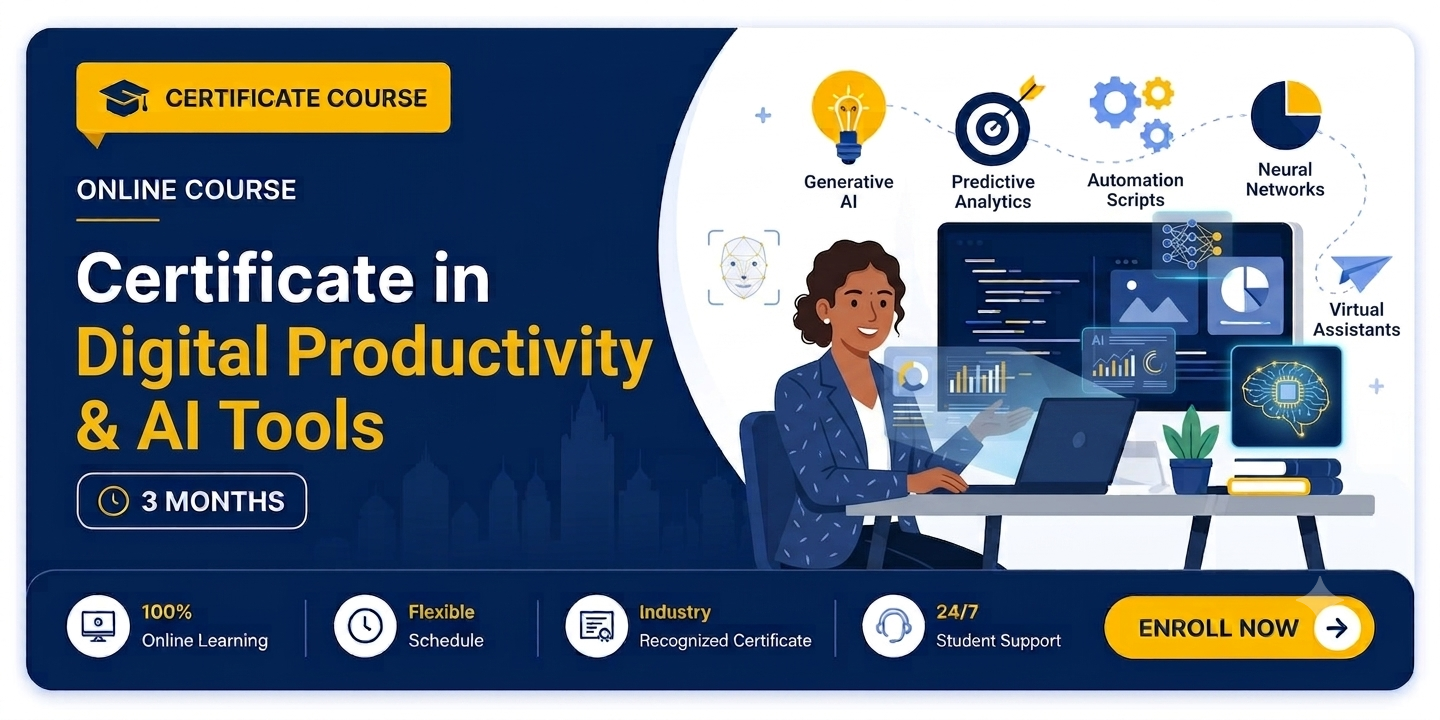 CERTIFICATE COURSE

ONLINE COURSE

Certificate in Digital Productivity & AI Tools

3 MONTHS

Generative AI

Predictive Analytics

Automation Scripts

Neural Networks

Virtual Assistants

AI

100% Online Learning

Flexible Schedule

Industry Recognized Certificate

24/7 Student Support

ENROLL NOW